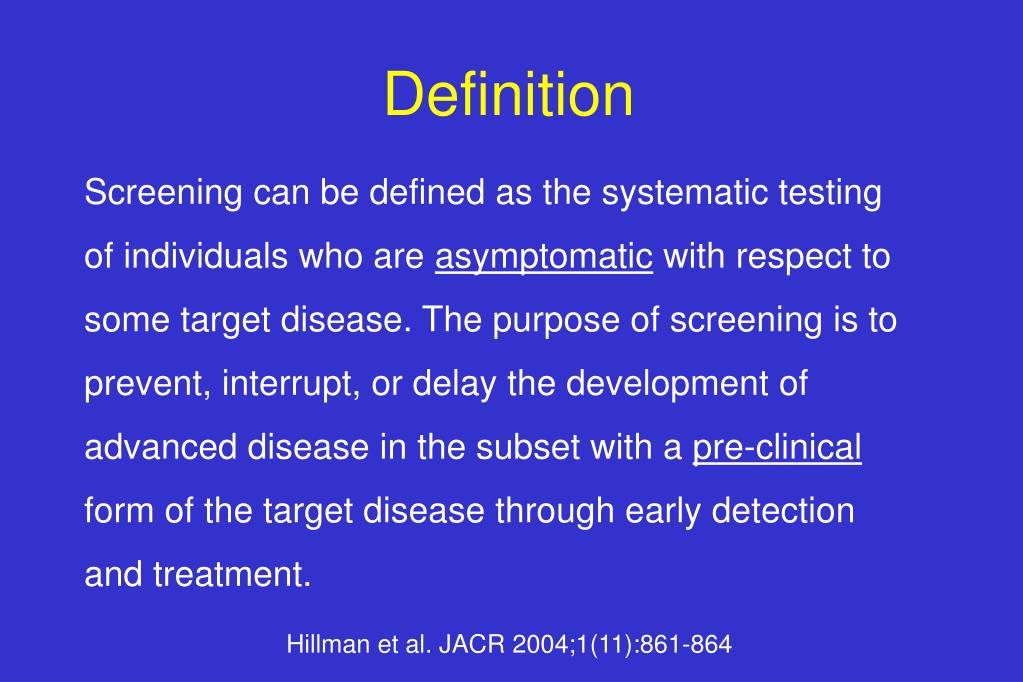 Definition

Screening can be defined as the systematic testing of individuals who are asymptomatic with respect to some target disease. The purpose of screening is to prevent, interrupt, or delay the development of advanced disease in the subset with a pre-clinical form of the target disease through early detection and treatment.

Hillman et al. JACR 2004;1(11):861-864